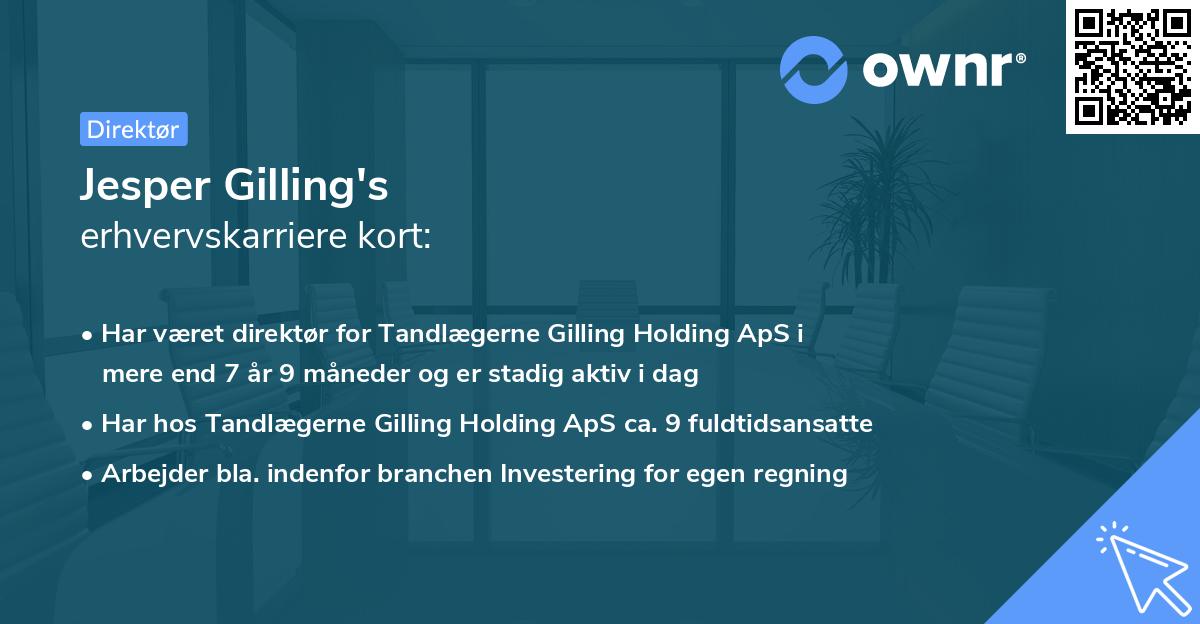 ownr®

Direktør

Jesper Gilling's
erhvervskarriere kort:

• Har været direktør for Tandlægerne Gilling Holding ApS i mere end 7 år 9 måneder og er stadig aktiv i dag
• Har hos Tandlægerne Gilling Holding ApS ca. 9 fuldtidsansatte
• Arbejder bla. indenfor branchen Investering for egen regning